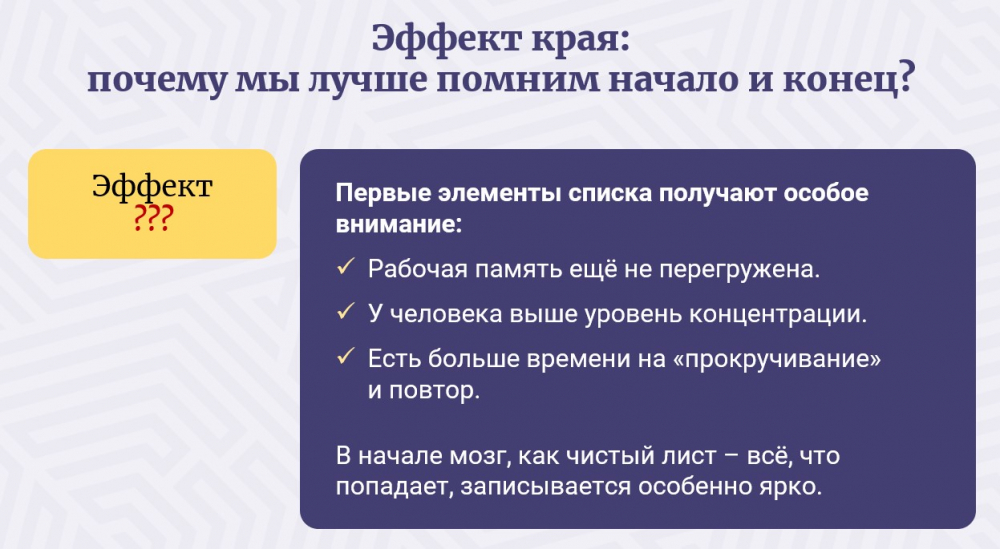 Эффект края:
почему мы лучше помним начало и конец?

Эффект
???

Первые элементы списка получают особое внимание:

✓ Рабочая память ещё не перегружена.
✓ У человека выше уровень концентрации.
✓ Есть больше времени на «прокручивание» и повтор.

В начале мозг, как чистый лист – всё, что попадает, записывается особенно ярко.